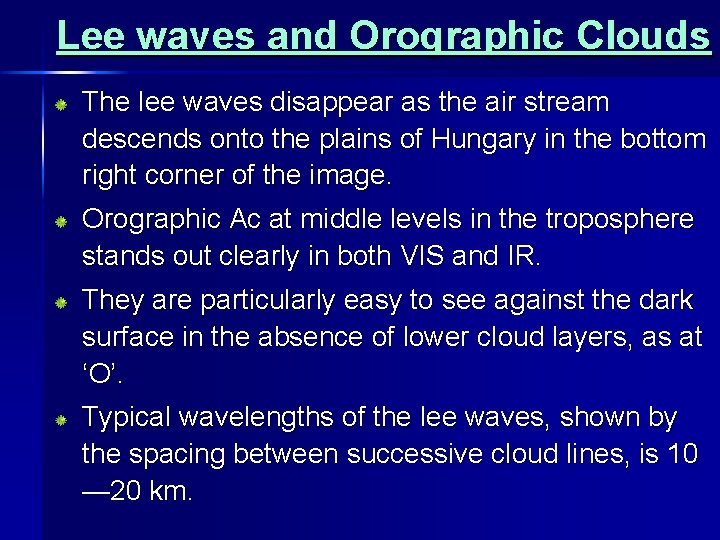 Lee waves and Orographic Clouds

The lee waves disappear as the air stream descends onto the plains of Hungary in the bottom right corner of the image.

Orographic Ac at middle levels in the troposphere stands out clearly in both VIS and IR.

They are particularly easy to see against the dark surface in the absence of lower cloud layers, as at ‘O’.

Typical wavelengths of the lee waves, shown by the spacing between successive cloud lines, is 10—20 km.